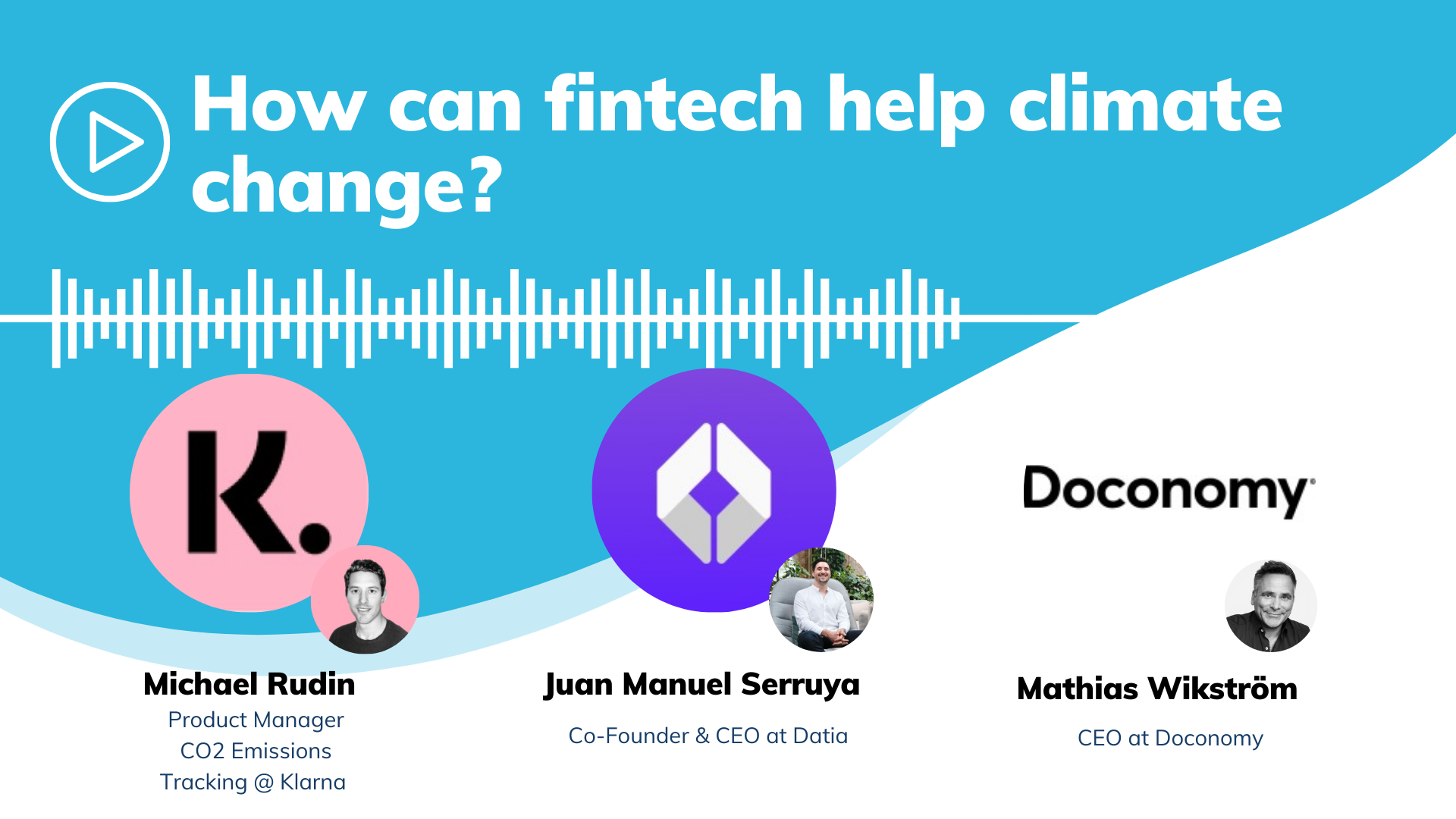 How can fintech help climate change?

K.

Michael Rudin
Product Manager
CO2 Emissions
Tracking @ Klarna

Juan Manuel Serruya
Co-Founder & CEO at Datia

Doconomy

Mathias Wikström
CEO at Doconomy